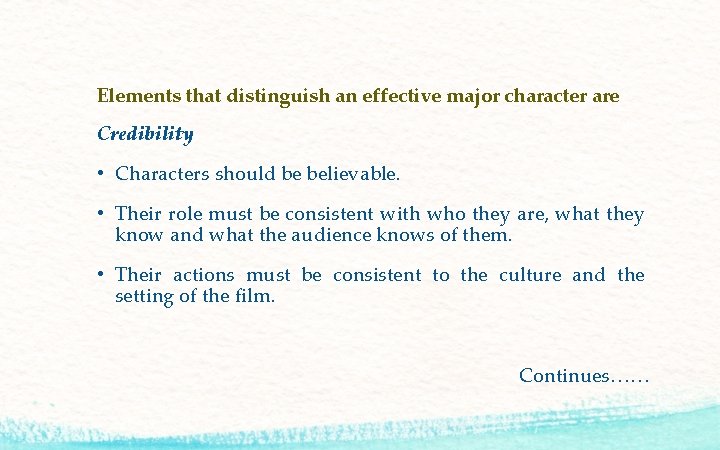 Elements that distinguish an effective major character are

Credibility

• Characters should be believable.

• Their role must be consistent with who they are, what they know and what the audience knows of them.

• Their actions must be consistent to the culture and the setting of the film.

Continues……